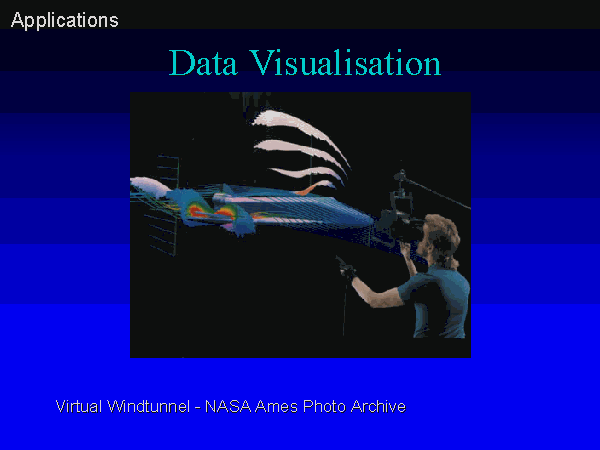 Applications

Data Visualisation

Virtual Windtunnel - NASA Ames Photo Archive